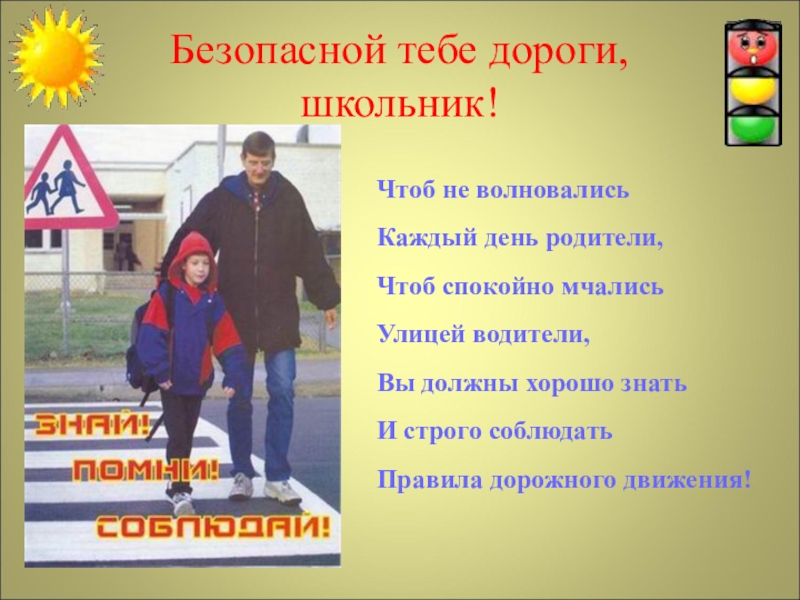 Безопасной тебе дороги, школьник!

ЗНАЙ!
ПОМНИ!
СОБЛЮДАЙ!

Чтоб не волновались

Каждый день родители,

Чтоб спокойно мчались

Улицей водители,

Вы должны хорошо знать

И строго соблюдать

Правила дорожного движения!